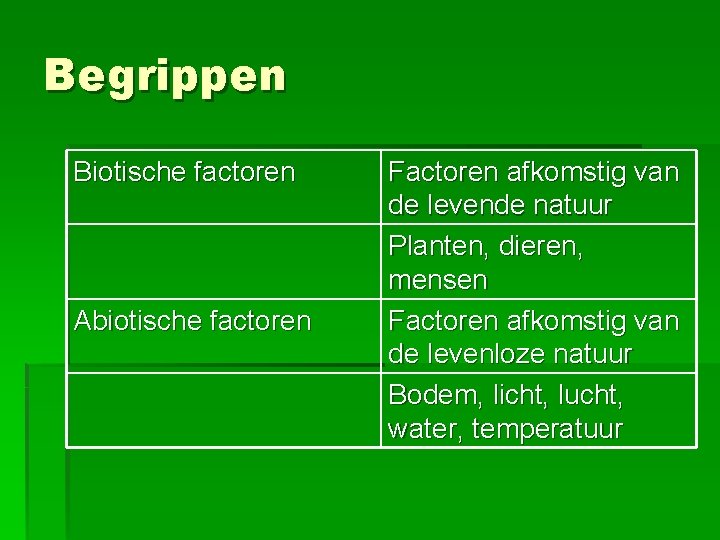 Begrippen

| Biotische factoren | Factoren afkomstig van de levende natuur |
|---|---|
| | Planten, dieren, mensen |
| Abiotische factoren | Factoren afkomstig van de levenloze natuur |
| | Bodem, licht, lucht, water, temperatuur |